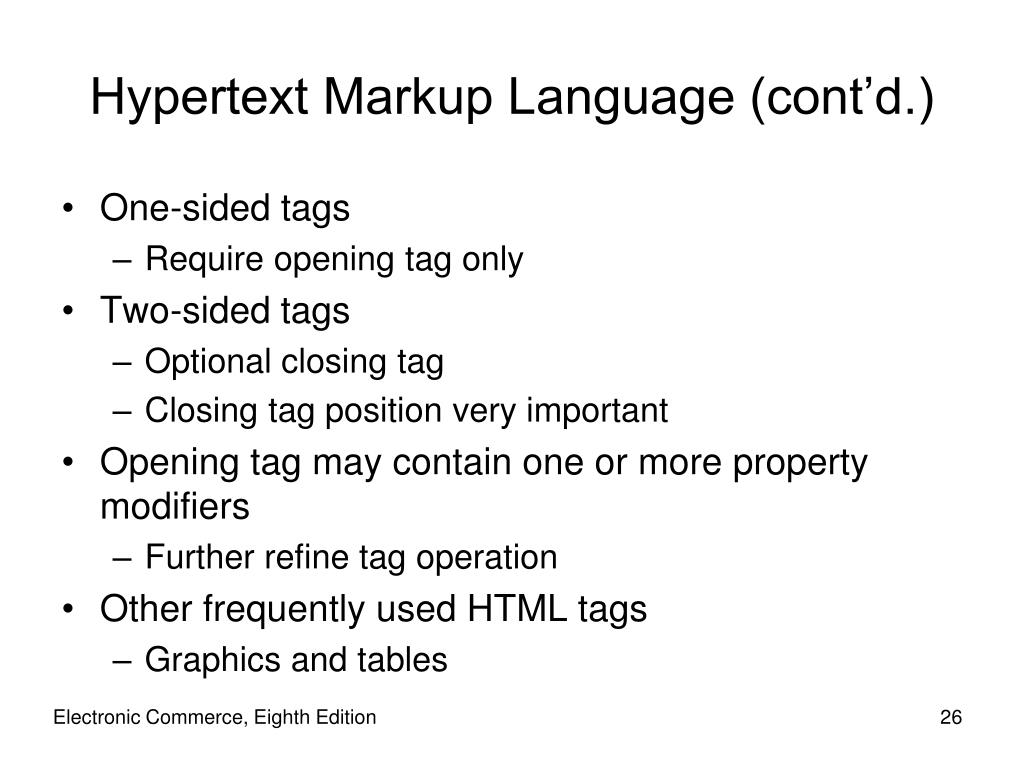 Hypertext Markup Language (cont'd.)

• One-sided tags
 – Require opening tag only
• Two-sided tags
 – Optional closing tag
 – Closing tag position very important
• Opening tag may contain one or more property modifiers
 – Further refine tag operation
• Other frequently used HTML tags
 – Graphics and tables

Electronic Commerce, Eighth Edition

26